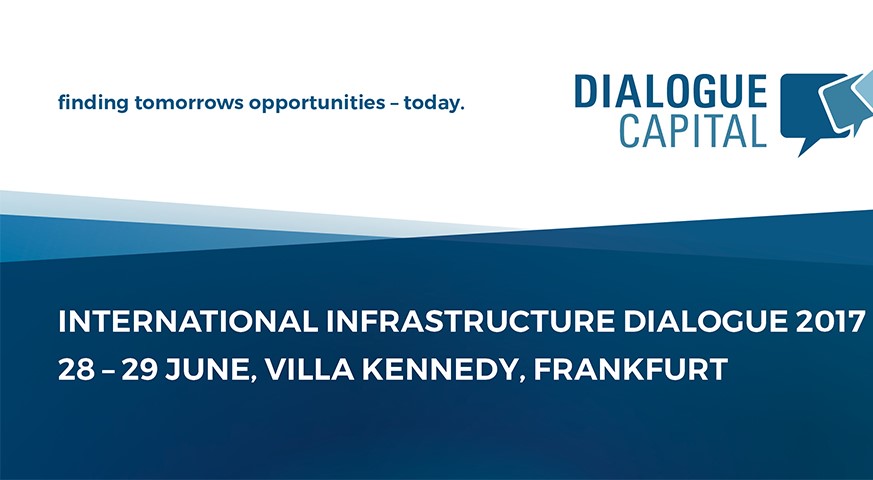 finding tomorrows opportunities – today.

DIALOGUE
CAPITAL

INTERNATIONAL INFRASTRUCTURE DIALOGUE 2017
28 – 29 JUNE, VILLA KENNEDY, FRANKFURT